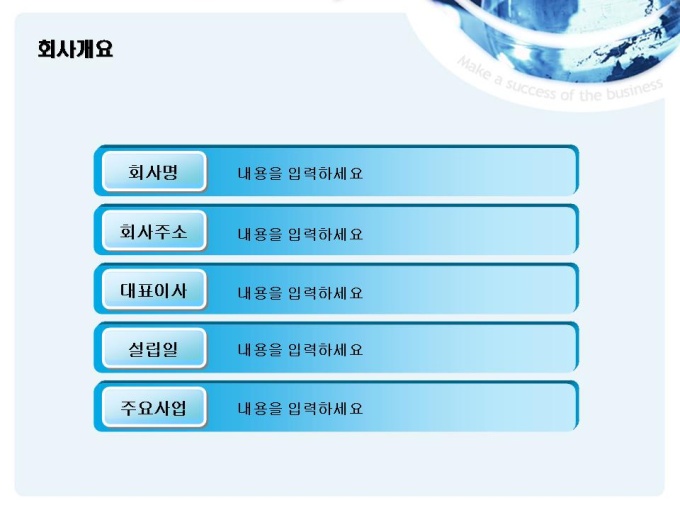 회사개요

Make a success of the business

회사명 내용을 입력하세요

회사주소 내용을 입력하세요

대표이사 내용을 입력하세요

설립일 내용을 입력하세요

주요사업 내용을 입력하세요